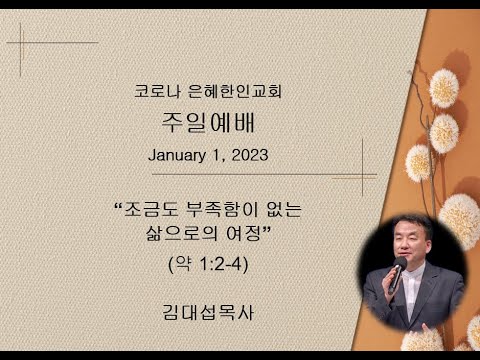 코로나 은혜한인교회

주일예배

January 1, 2023

“조금도 부족함이 없는 삶으로의 여정”

(약 1:2-4)

김대섭목사